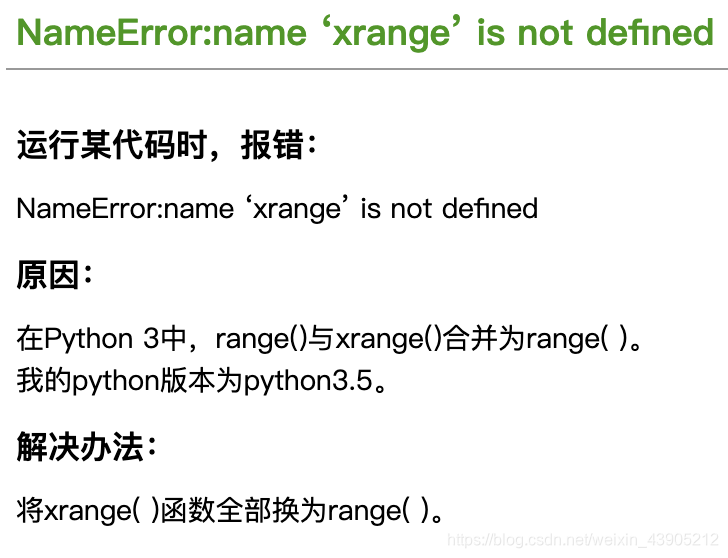 NameError:name ‘xrange’ is not defined

运行某代码时，报错：

NameError:name ‘xrange’ is not defined

原因：

在Python 3中，range()与xrange()合并为range( )。
我的python版本为python3.5。

解决办法：

将xrange( )函数全部换为range( )。

https://blog.csdn.net/weixin_43905212